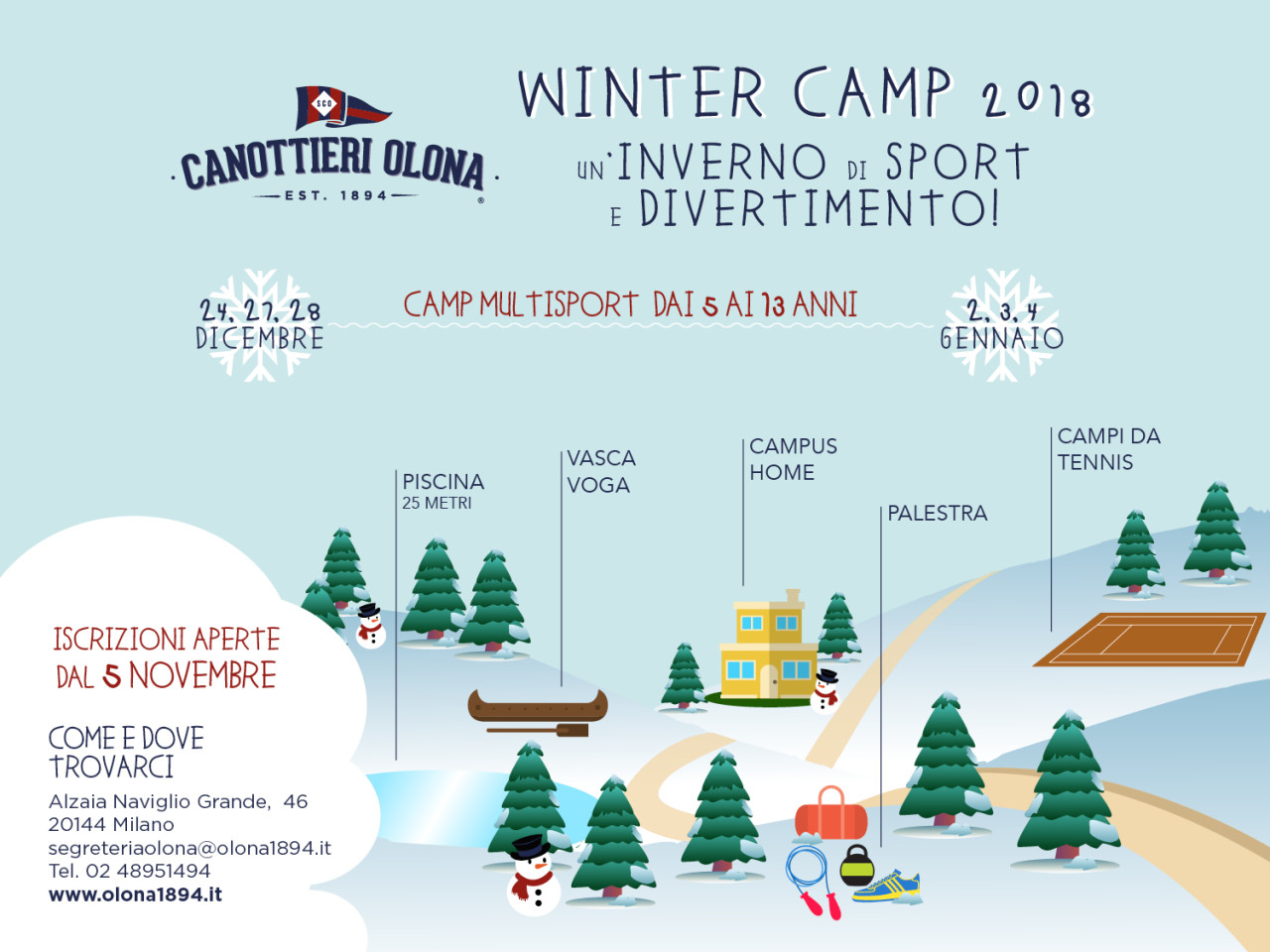 SCO
CANOTTIERI OLONA
EST. 1894

WINTER CAMP 2018
UN'INVERNO DI SPORT E DIVERTIMENTO!

24, 27, 28 DICEMBRE

CAMP MULTISPORT DAI 5 AI 13 ANNI

2, 3, 4 GENNAIO

PISCINA
25 METRI

VASCA VOGA

CAMPUS HOME

PALESTRA

CAMPI DA TENNIS

ISCRIZIONI APERTE DAL 5 NOVEMBRE

COME E DOVE TROVARCI
Alzaia Naviglio Grande, 46
20144 Milano
segreteriaolona@olona1894.it
Tel. 02 48951494
www.olona1894.it